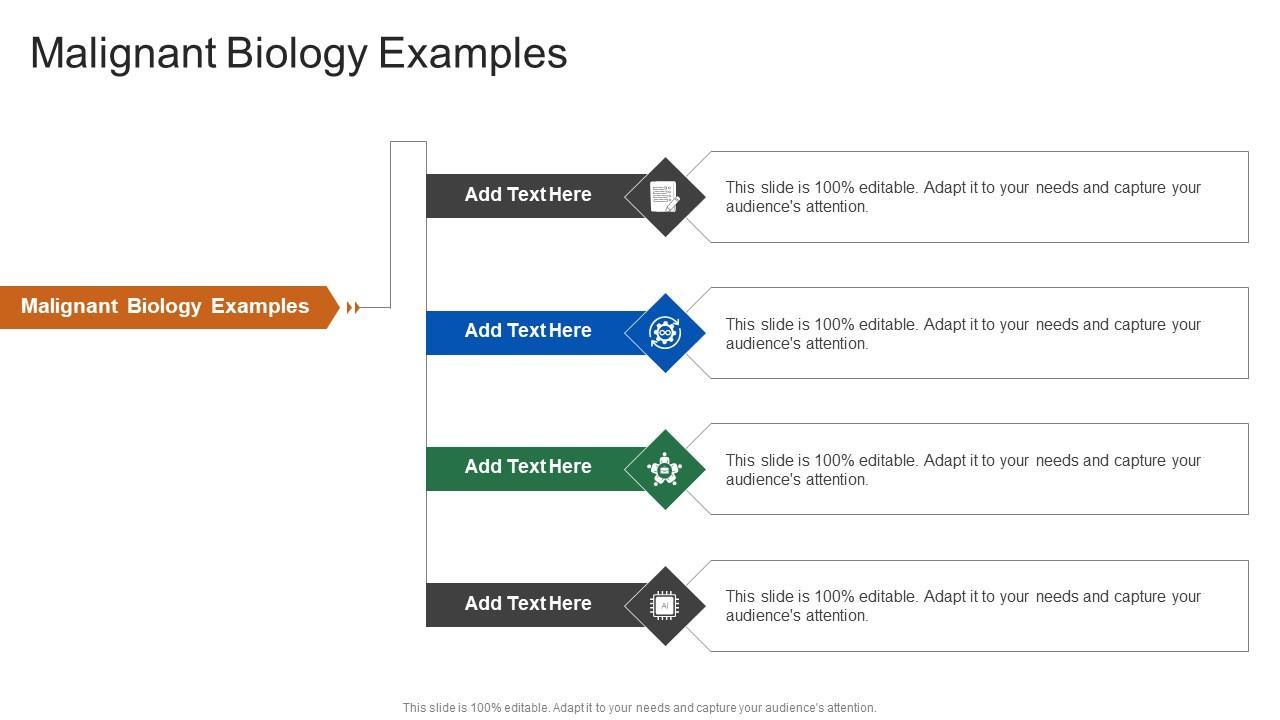 Malignant Biology Examples

Malignant Biology Examples

Add Text Here

This slide is 100% editable. Adapt it to your needs and capture your audience's attention.

Add Text Here

This slide is 100% editable. Adapt it to your needs and capture your audience's attention.

Add Text Here

This slide is 100% editable. Adapt it to your needs and capture your audience's attention.

Add Text Here

AI

This slide is 100% editable. Adapt it to your needs and capture your audience's attention.

This slide is 100% editable. Adapt it to your needs and capture your audience's attention.